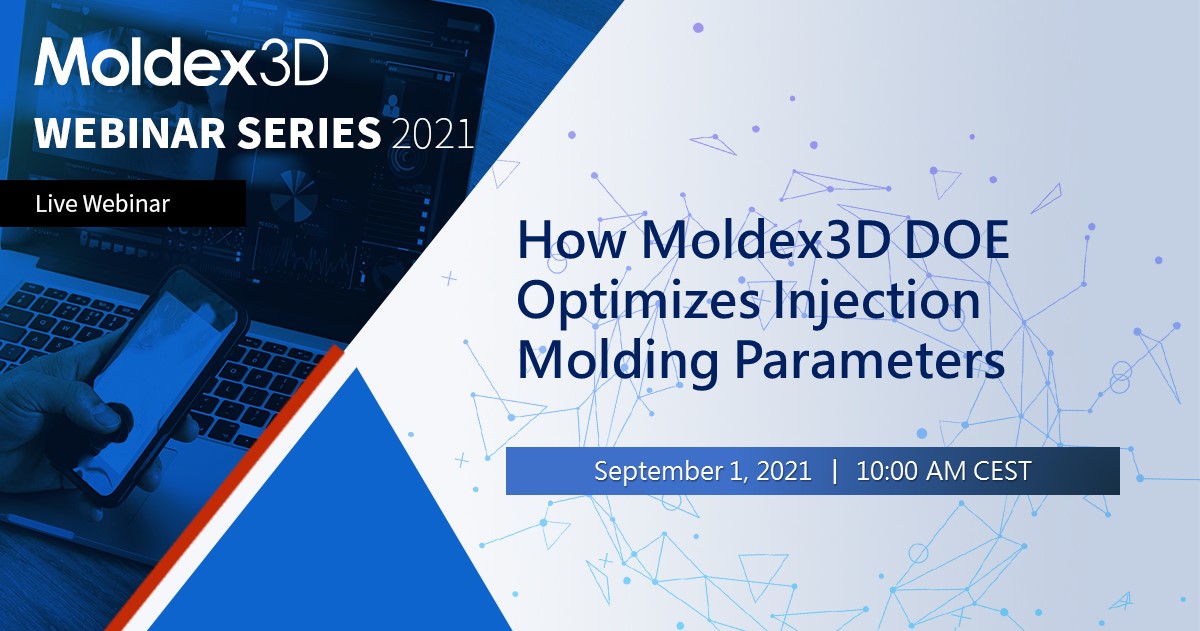 Moldex3D
WEBINAR SERIES 2021

Live Webinar

How Moldex3D DOE Optimizes Injection Molding Parameters

September 1, 2021 | 10:00 AM CEST